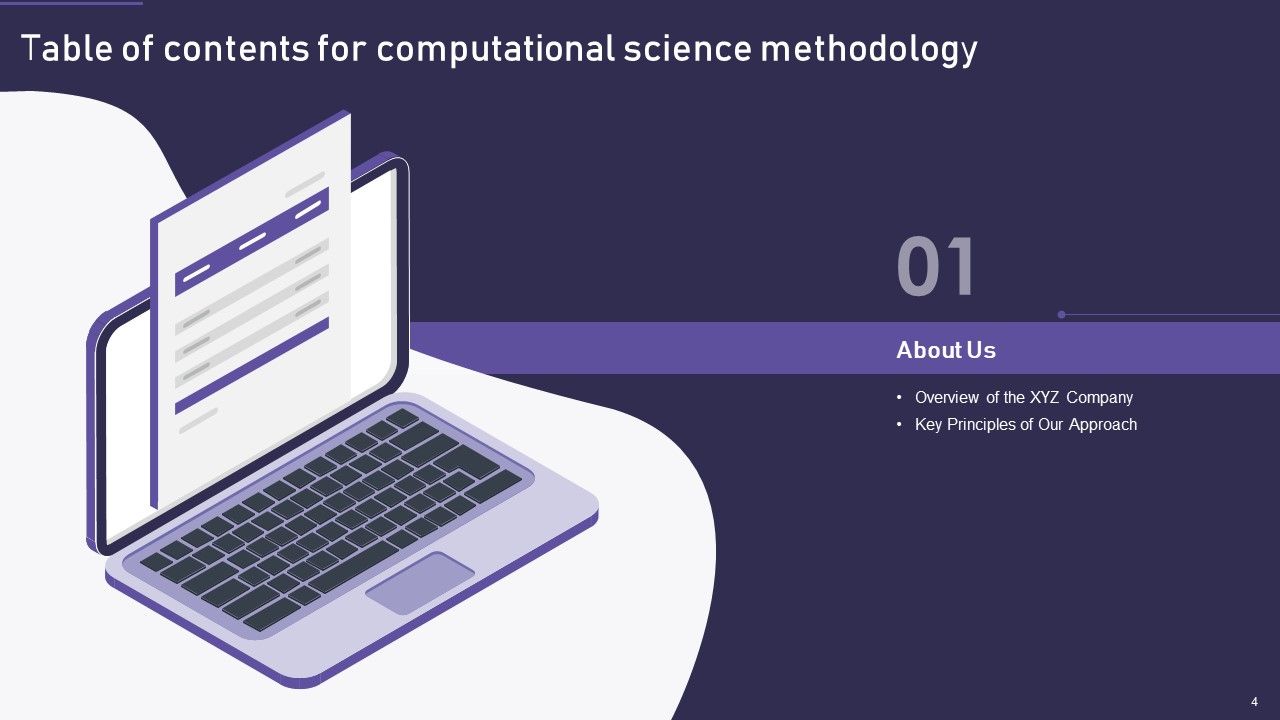 Table of contents for computational science methodology

01

About Us

• Overview of the XYZ Company
• Key Principles of Our Approach

4